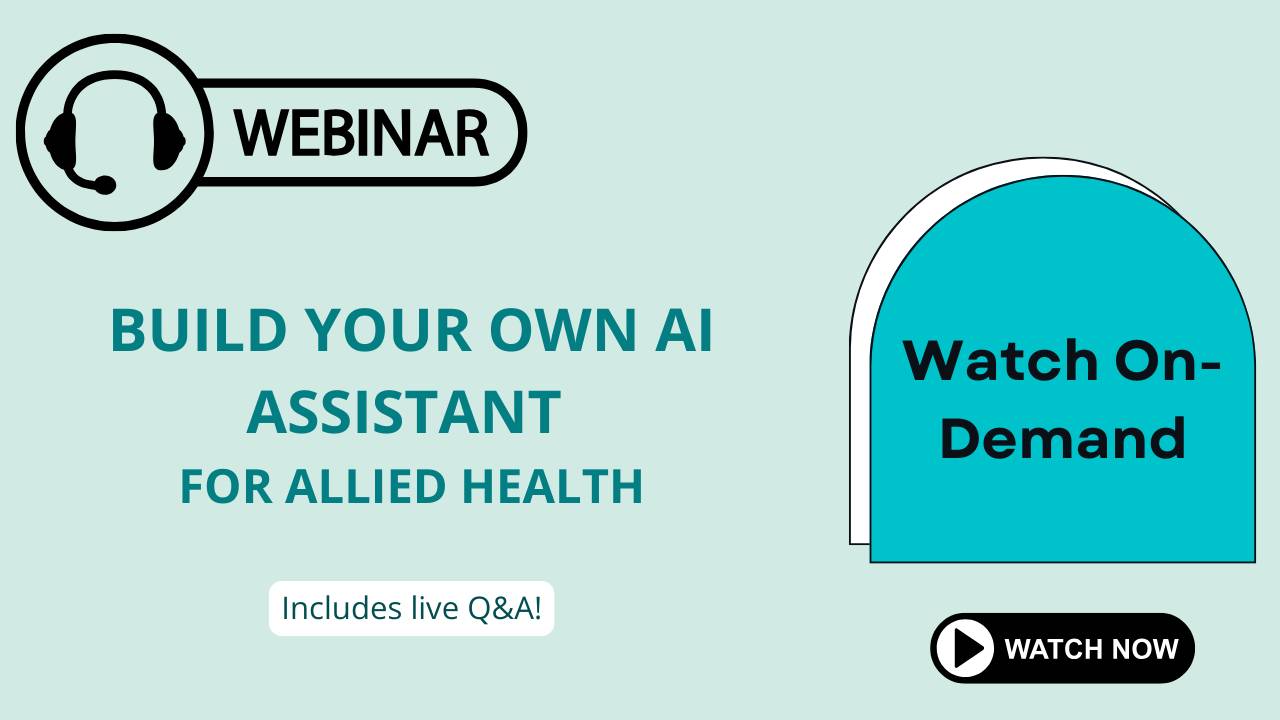 WEBINAR

BUILD YOUR OWN AI ASSISTANT
FOR ALLIED HEALTH

Includes live Q&A!

Watch On-Demand

WATCH NOW